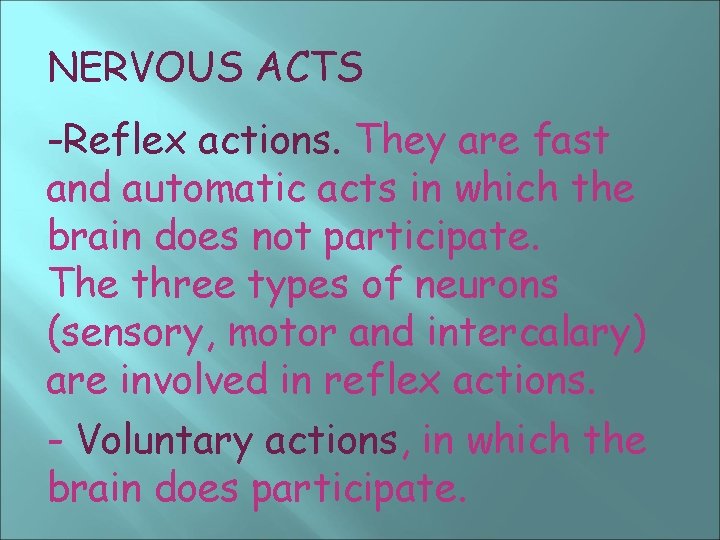 NERVOUS ACTS

-Reflex actions. They are fast and automatic acts in which the brain does not participate.
The three types of neurons (sensory, motor and intercalary) are involved in reflex actions.

- Voluntary actions, in which the brain does participate.